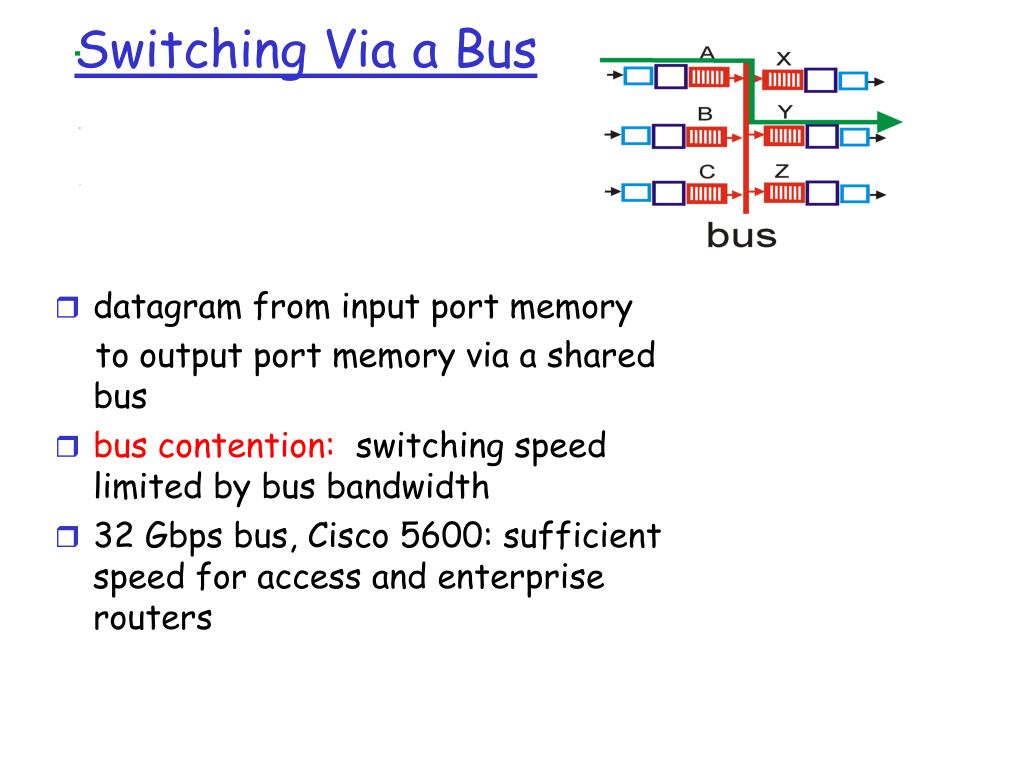 Switching Via a Bus

A
X
B
Y
C
Z
bus

datagram from input port memory to output port memory via a shared bus

bus contention: switching speed limited by bus bandwidth

32 Gbps bus, Cisco 5600: sufficient speed for access and enterprise routers